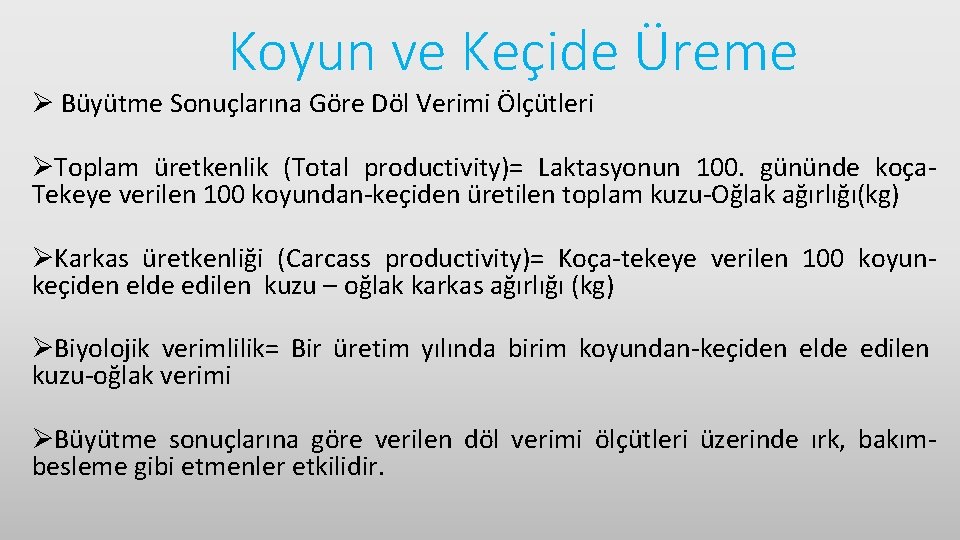 Koyun ve Keçide Üreme

➢ Büyütme Sonuçlarına Göre Döl Verimi Ölçütleri

➢Toplam üretkenlik (Total productivity)= Laktasyonun 100. gününde koça-Tekeye verilen 100 koyundan-keçiden üretilen toplam kuzu-Oğlak ağırlığı(kg)

➢Karkas üretkenliği (Carcass productivity)= Koça-tekeye verilen 100 koyun-keçiden elde edilen kuzu – oğlak karkas ağırlığı (kg)

➢Biyolojik verimlilik= Bir üretim yılında birim koyundan-keçiden elde edilen kuzu-oğlak verimi

➢Büyütme sonuçlarına göre verilen döl verimi ölçütleri üzerinde ırk, bakım-besleme gibi etmenler etkilidir.